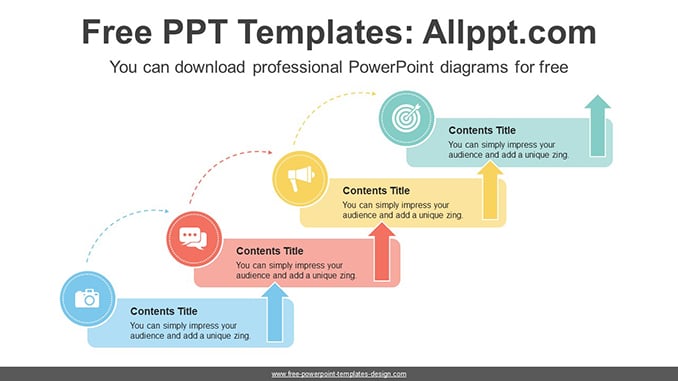 Free PPT Templates: Allppt.com

You can download professional PowerPoint diagrams for free

Contents Title
You can simply impress your audience and add a unique zing.

Contents Title
You can simply impress your audience and add a unique zing.

Contents Title
You can simply impress your audience and add a unique zing.

Contents Title
You can simply impress your audience and add a unique zing.

www.free-powerpoint-templates-design.com